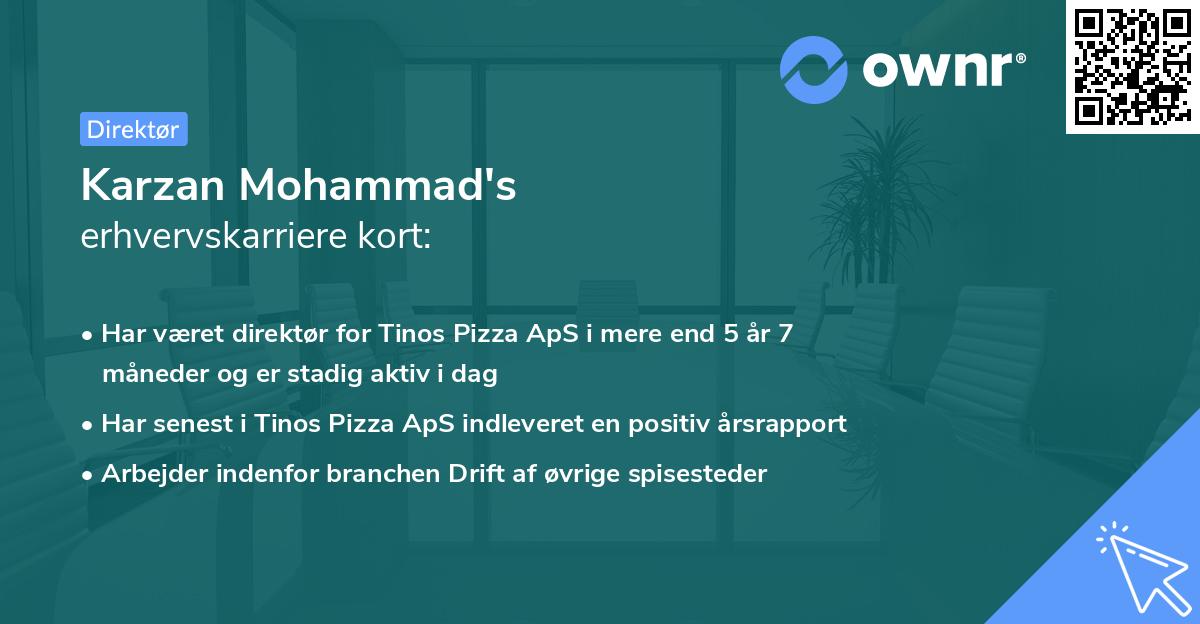 ownr®

Direktør

Karzan Mohammad's
erhvervskarriere kort:

• Har været direktør for Tinos Pizza ApS i mere end 5 år 7 måneder og er stadig aktiv i dag
• Har senest i Tinos Pizza ApS indleveret en positiv årsrapport
• Arbejder indenfor branchen Drift af øvrige spisesteder